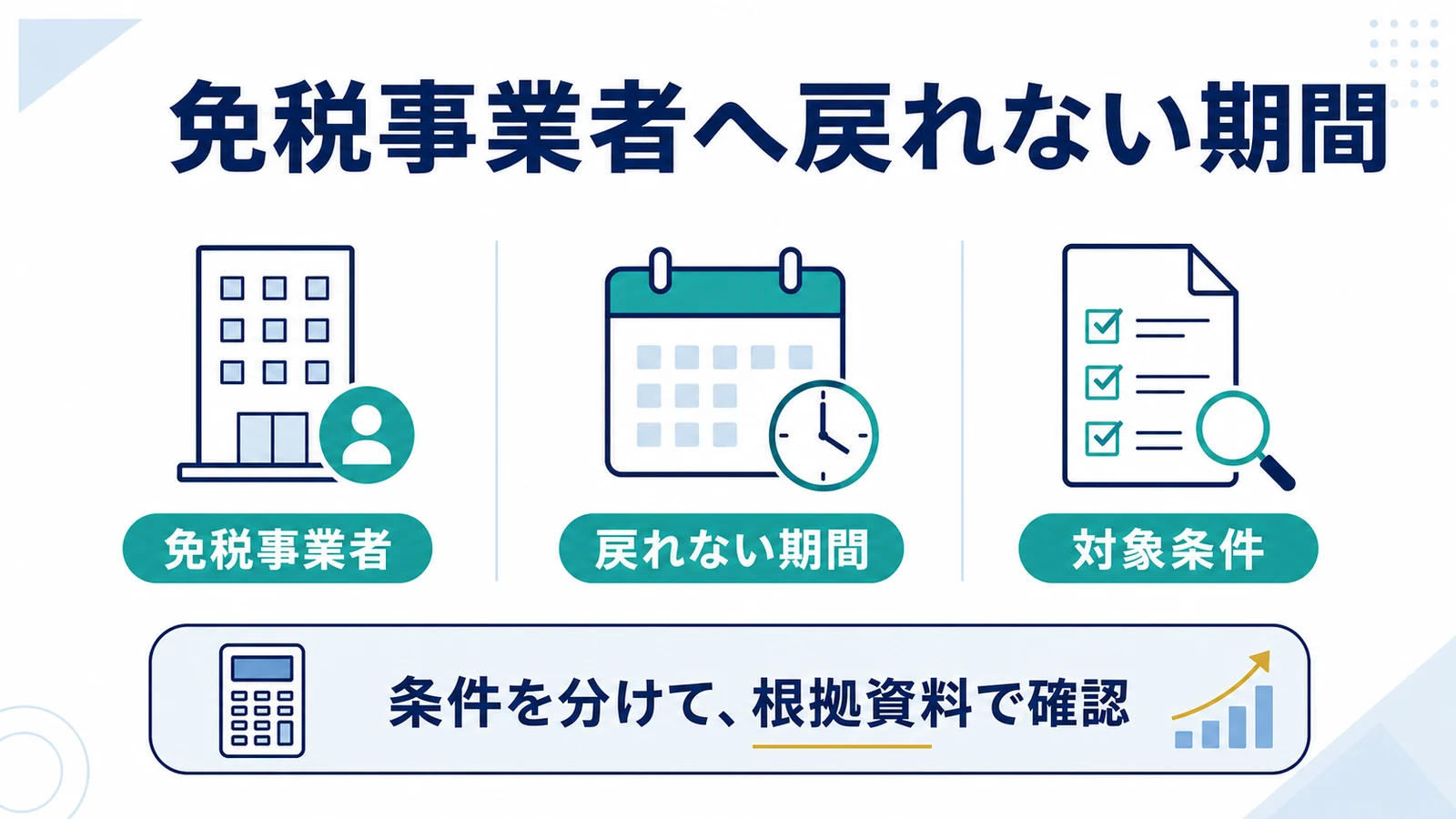 免税事業者へ戻れない期間

免税事業者

戻れない期間

対象条件

条件を分けて、根拠資料で確認